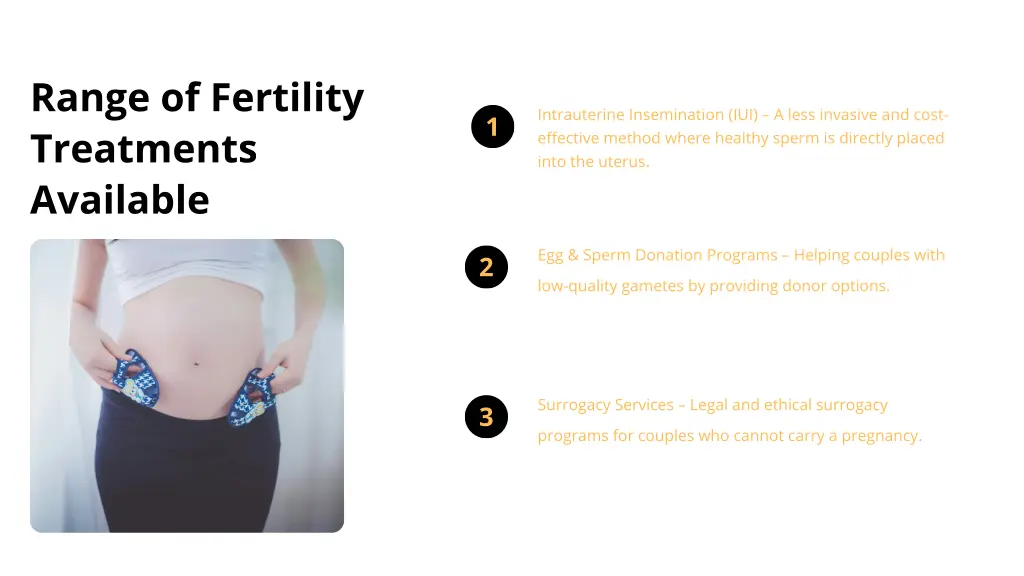 Range of Fertility Treatments Available

1

Intrauterine Insemination (IUI) – A less invasive and cost-effective method where healthy sperm is directly placed into the uterus.

2

Egg & Sperm Donation Programs – Helping couples with low-quality gametes by providing donor options.

3

Surrogacy Services – Legal and ethical surrogacy programs for couples who cannot carry a pregnancy.